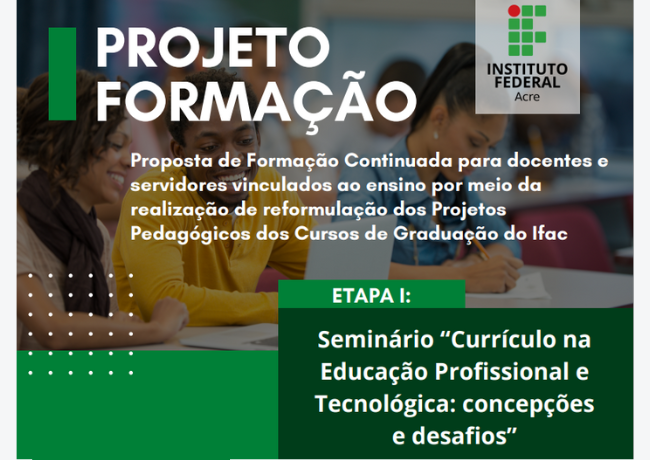 PROJETO FORMAÇÃO

INSTITUTO FEDERAL
Acre

Proposta de Formação Continuada para docentes e servidores vinculados ao ensino por meio da realização de reformulação dos Projetos Pedagógicos dos Cursos de Graduação do Ifac

ETAPA I:

Seminário “Currículo na Educação Profissional e Tecnológica: concepções e desafios”